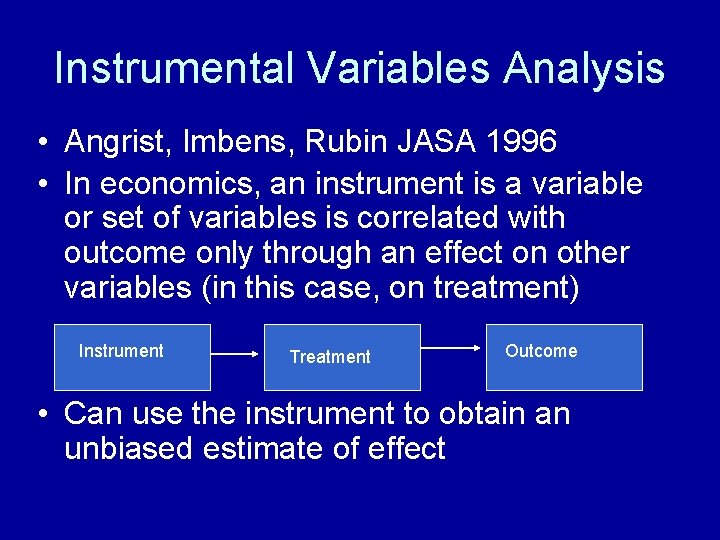 Instrumental Variables Analysis

• Angrist, Imbens, Rubin JASA 1996

• In economics, an instrument is a variable or set of variables is correlated with outcome only through an effect on other variables (in this case, on treatment)

Instrument

Treatment

Outcome

• Can use the instrument to obtain an unbiased estimate of effect